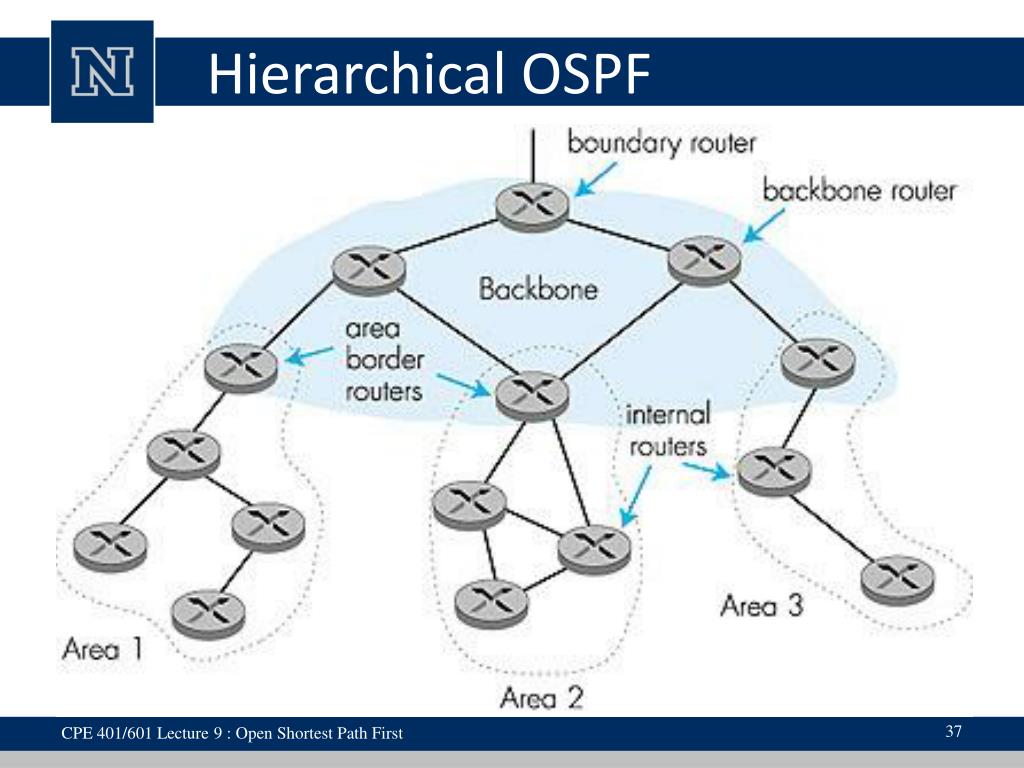 N

Hierarchical OSPF

boundary router

backbone router

Backbone

area border routers

internal routers

Area 1

Area 2

Area 3

CPE 401/601 Lecture 9 : Open Shortest Path First

37